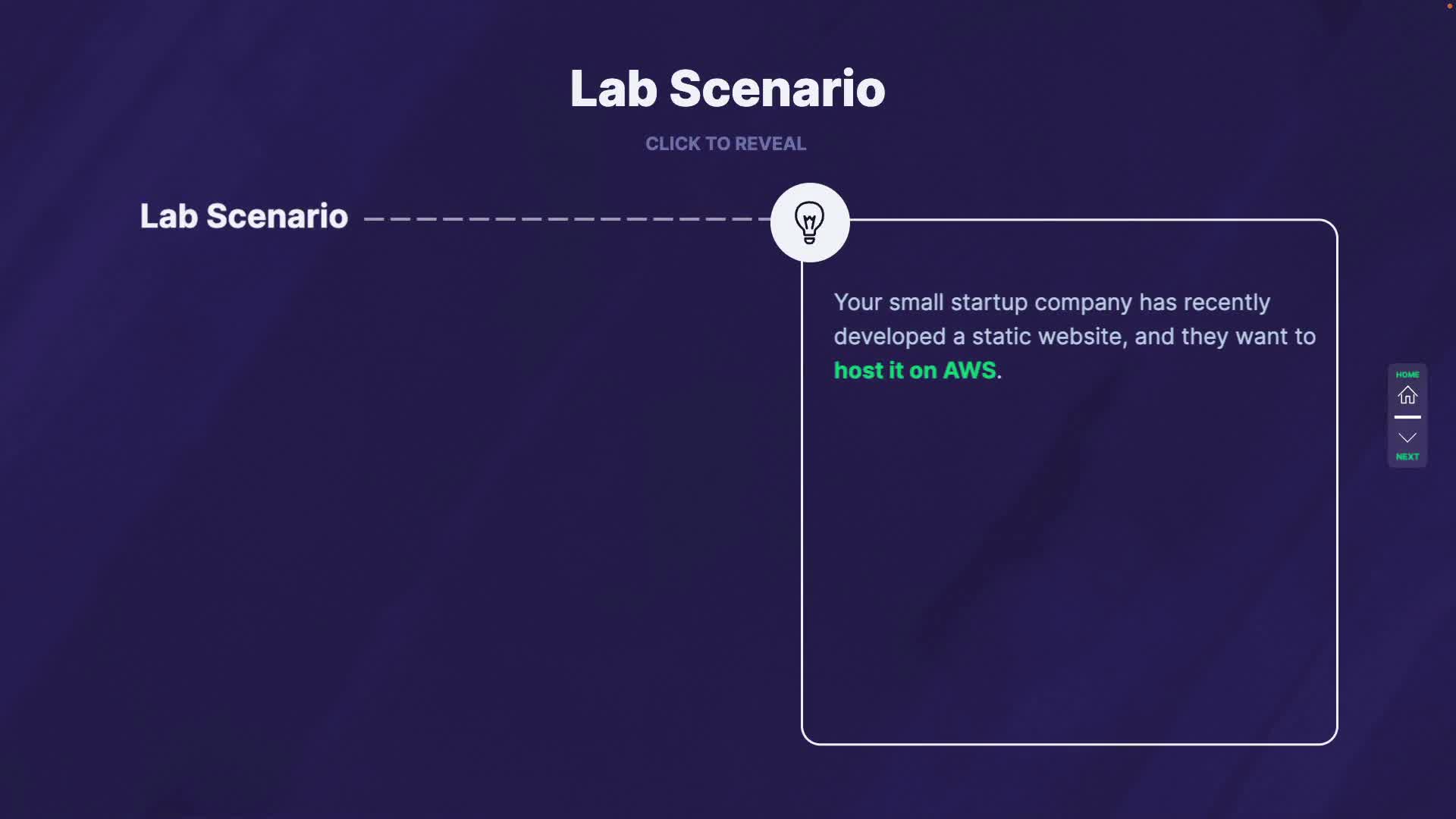 Lab Scenario

CLICK TO REVEAL

Lab Scenario

Your small startup company has recently developed a static website, and they want to host it on AWS.

HOME

NEXT